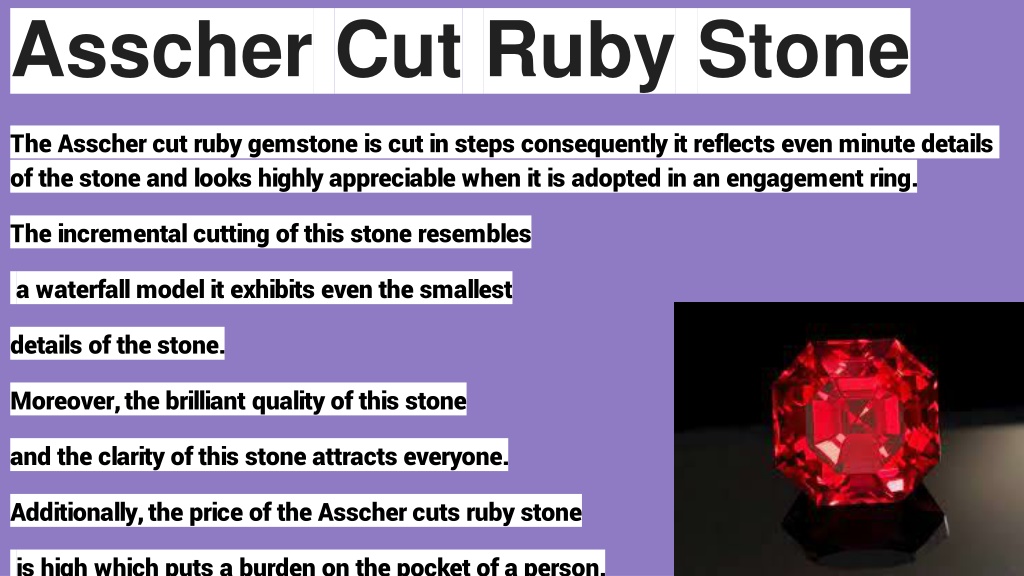 Asscher Cut Ruby Stone

The Asscher cut ruby gemstone is cut in steps consequently it reflects even minute details of the stone and looks highly appreciable when it is adopted in an engagement ring.

The incremental cutting of this stone resembles

a waterfall model it exhibits even the smallest

details of the stone.

Moreover, the brilliant quality of this stone

and the clarity of this stone attracts everyone.

Additionally, the price of the Asscher cuts ruby stone

is high which puts a burden on the pocket of a person.